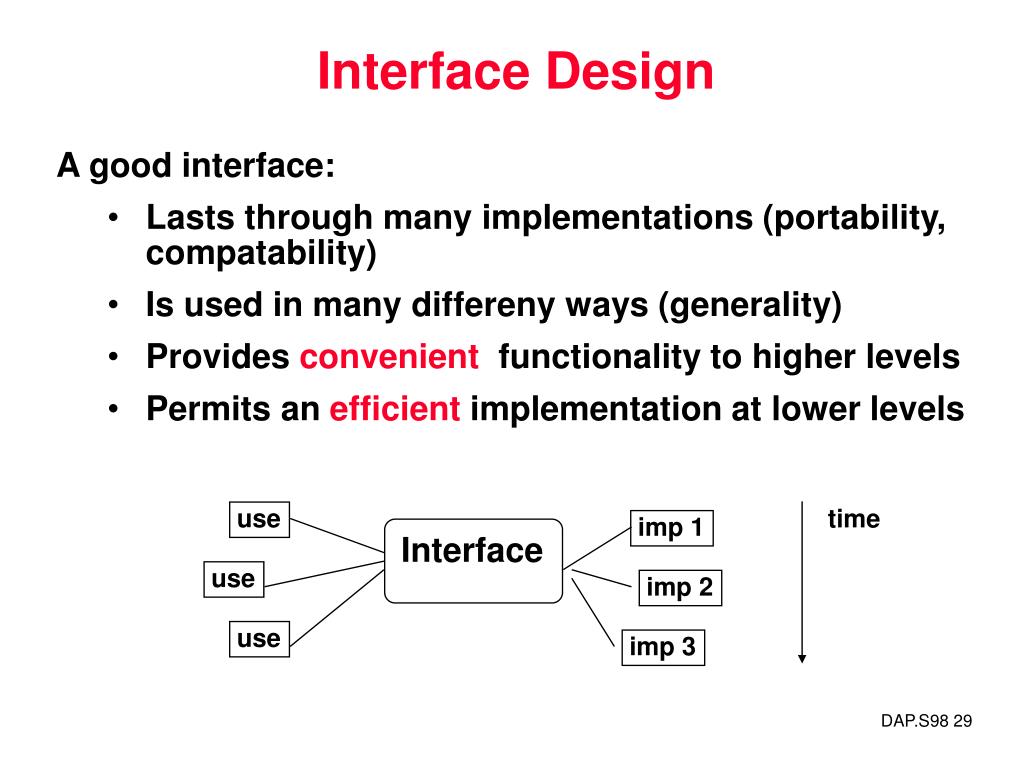 Interface Design

A good interface:

• Lasts through many implementations (portability, compatability)
• Is used in many differeny ways (generality)
• Provides convenient functionality to higher levels
• Permits an efficient implementation at lower levels

use
use
use
Interface
imp 1
imp 2
imp 3
time

DAP.S98 29